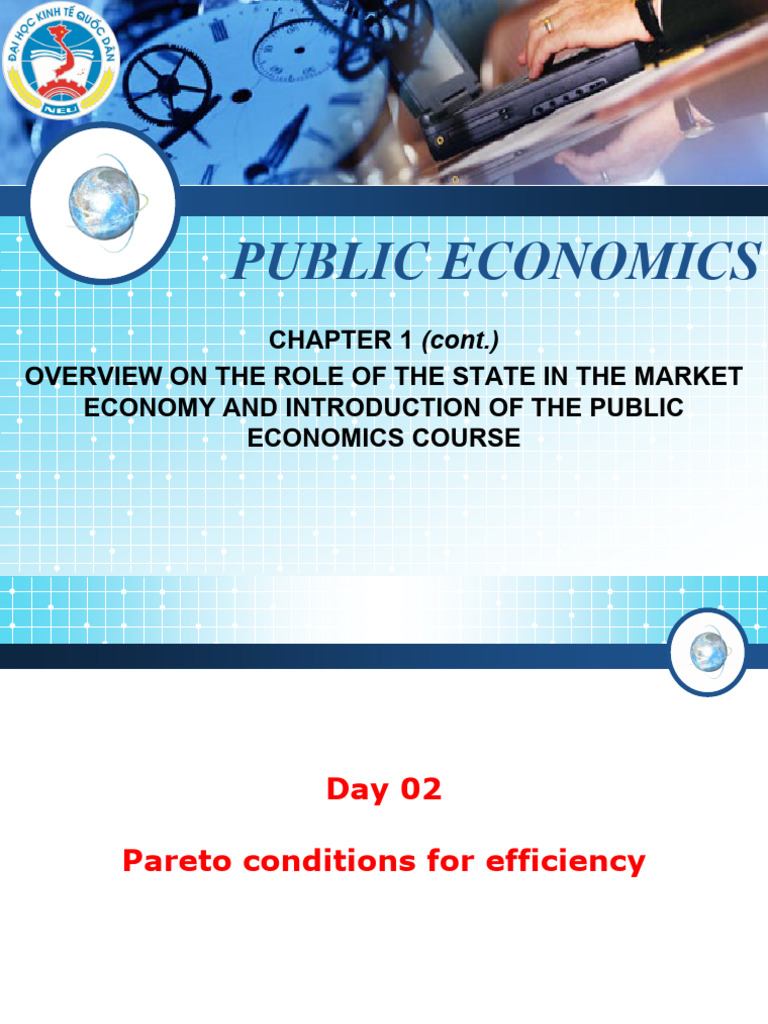 ĐẠI HỌC KINH TẾ QUỐC DÂN
NEU

PUBLIC ECONOMICS

CHAPTER 1 (cont.)
OVERVIEW ON THE ROLE OF THE STATE IN THE MARKET ECONOMY AND INTRODUCTION OF THE PUBLIC ECONOMICS COURSE

Day 02

Pareto conditions for efficiency